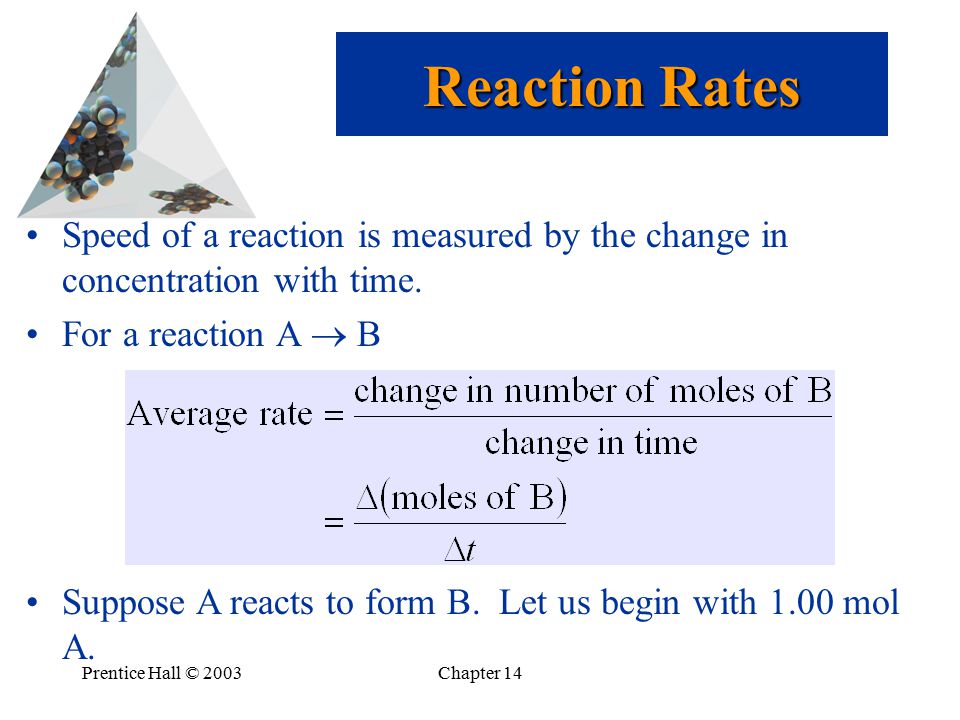 Reaction Rates

• Speed of a reaction is measured by the change in concentration with time.

• For a reaction A $\rightarrow$ B

$\text{Average rate} = \frac{\text{change in number of moles of B}}{\text{change in time}}$
$= \frac{\Delta(\text{moles of B})}{\Delta t}$

• Suppose A reacts to form B. Let us begin with 1.00 mol A.

Prentice Hall © 2003

Chapter 14